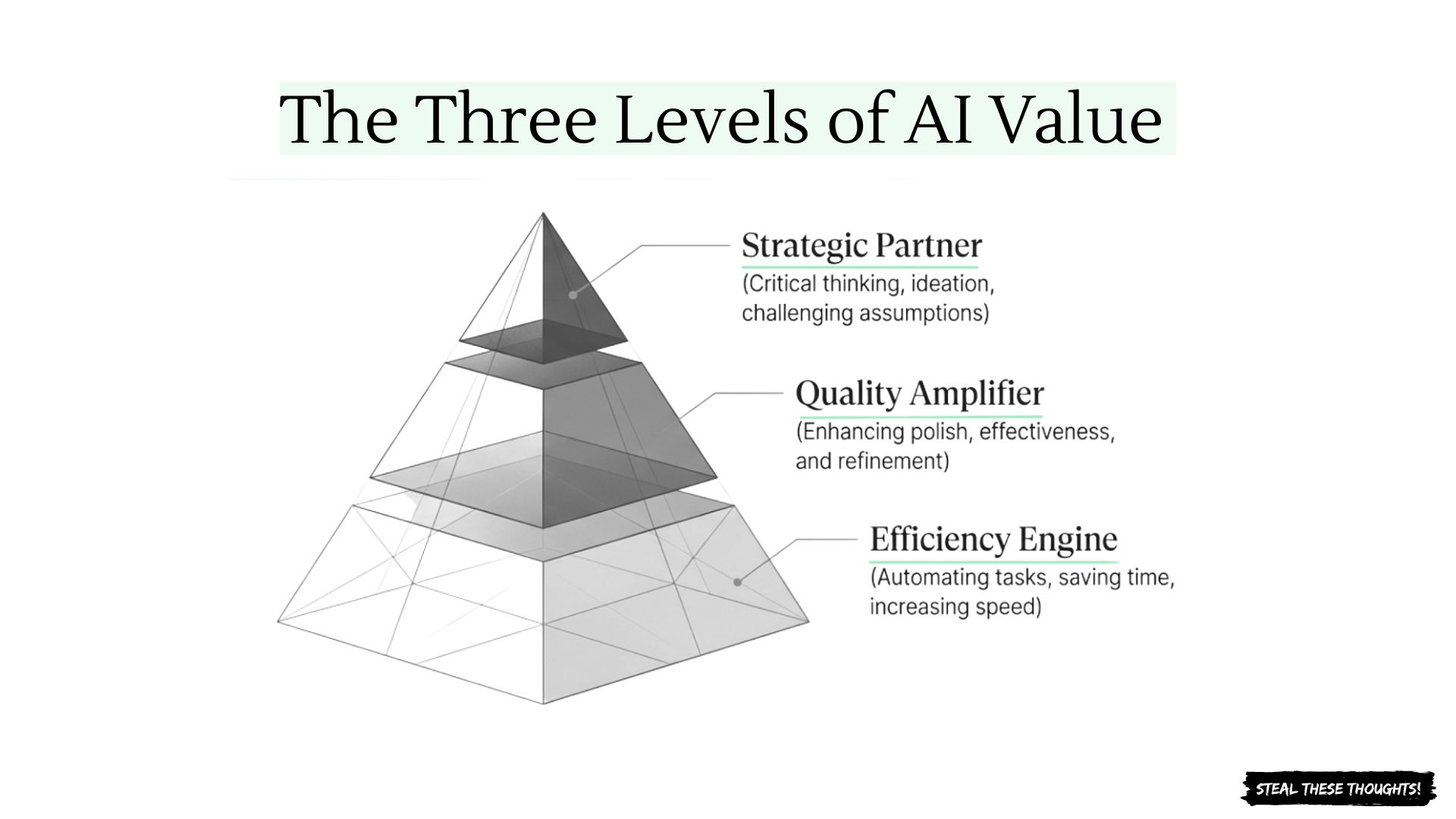 The Three Levels of AI Value

Strategic Partner
(Critical thinking, ideation, challenging assumptions)

Quality Amplifier
(Enhancing polish, effectiveness, and refinement)

Efficiency Engine
(Automating tasks, saving time, increasing speed)

STEAL THESE THOUGHTS!